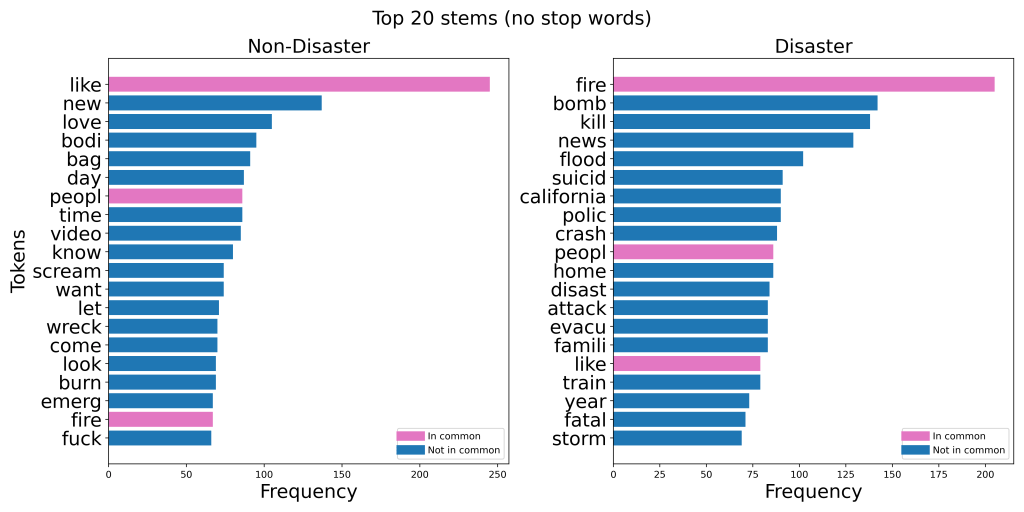 Top 20 stems (no stop words)

Non-Disaster

Tokens

like
new
love
bodi
bag
day
peopl
time
video
know
scream
want
let
wreck
come
look
burn
emerg
fire
fuck

In common
Not in common

0 50 100 150 200 250

Frequency

Disaster

fire
bomb
kill
news
flood
suicid
california
polic
crash
peopl
home
disast
attack
evacu
famili
like
train
year
fatal
storm

In common
Not in common

0 25 50 75 100 125 150 175 200

Frequency